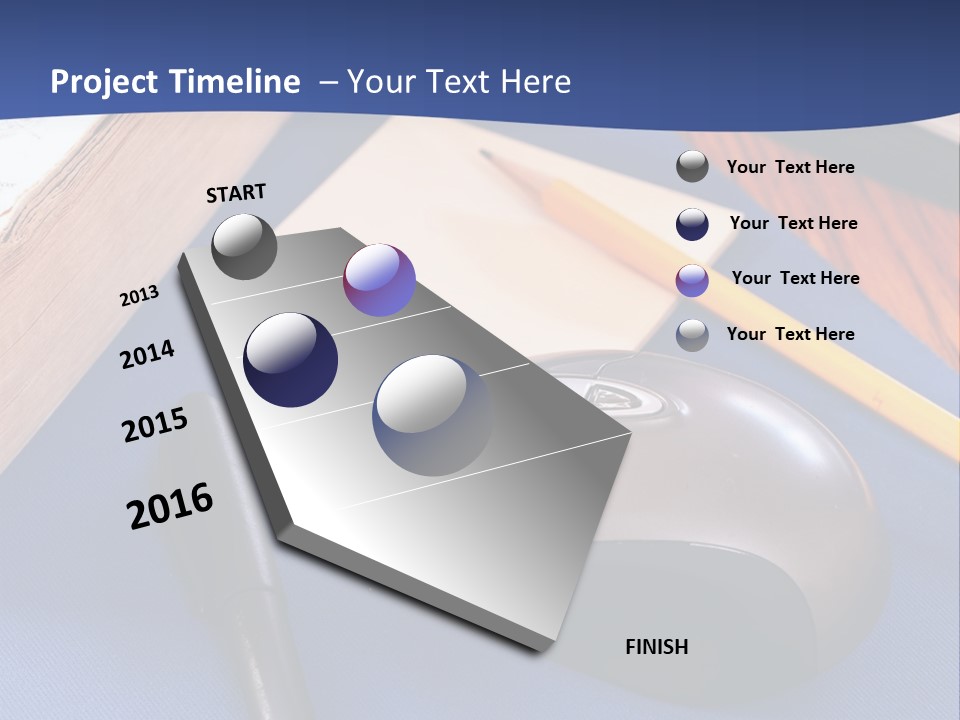 Project Timeline – Your Text Here

START

2013

2014

2015

2016

FINISH

Your Text Here

Your Text Here

Your Text Here

Your Text Here